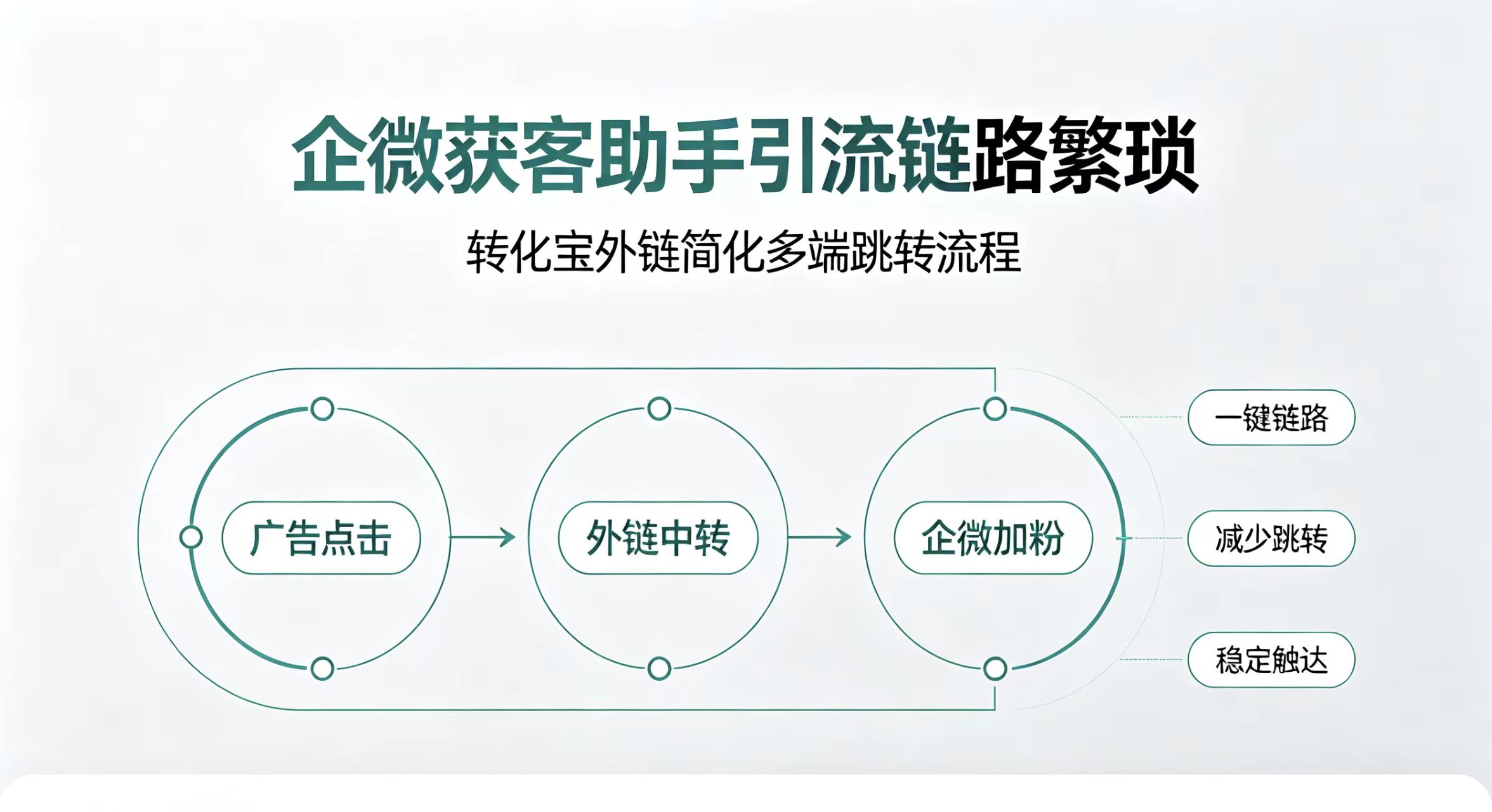 企微获客助手引流链路繁琐

转化宝外链简化多端跳转流程

广告点击

外链中转

企微加粉

一键链路

减少跳转

稳定触达